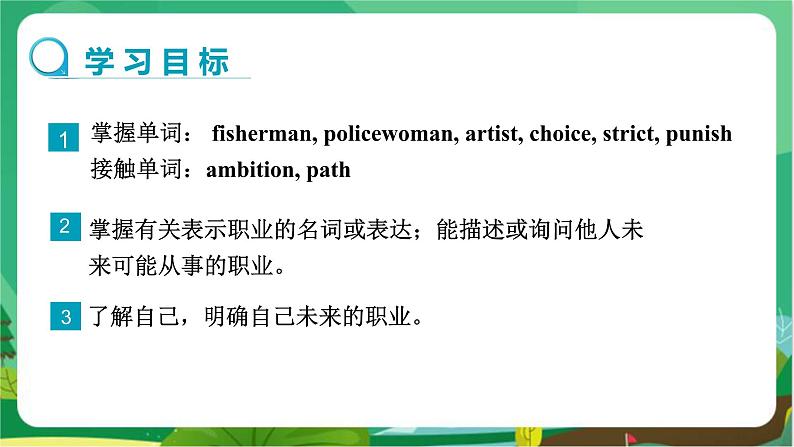 学习目标

1 掌握单词： fisherman, policewoman, artist, choice, strict, punish
接触单词：ambition, path

2 掌握有关表示职业的名词或表达；能描述或询问他人未来可能从事的职业。

3 了解自己，明确自己未来的职业。